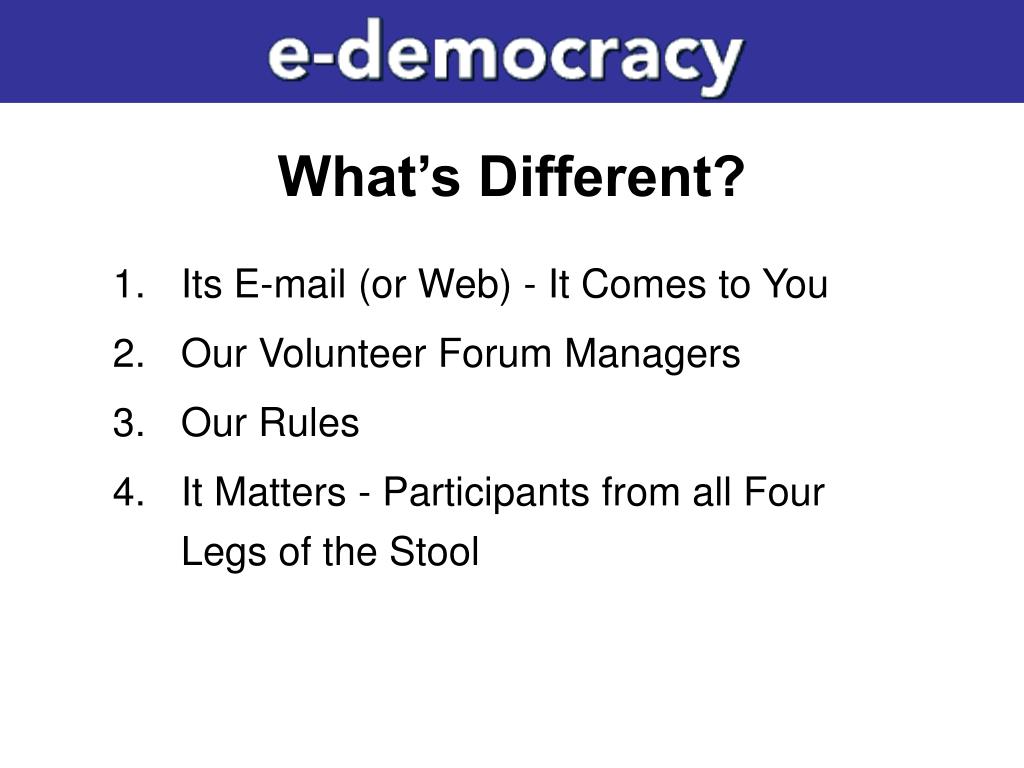 e-democracy

What’s Different?

1. Its E-mail (or Web) - It Comes to You
2. Our Volunteer Forum Managers
3. Our Rules
4. It Matters - Participants from all Four Legs of the Stool